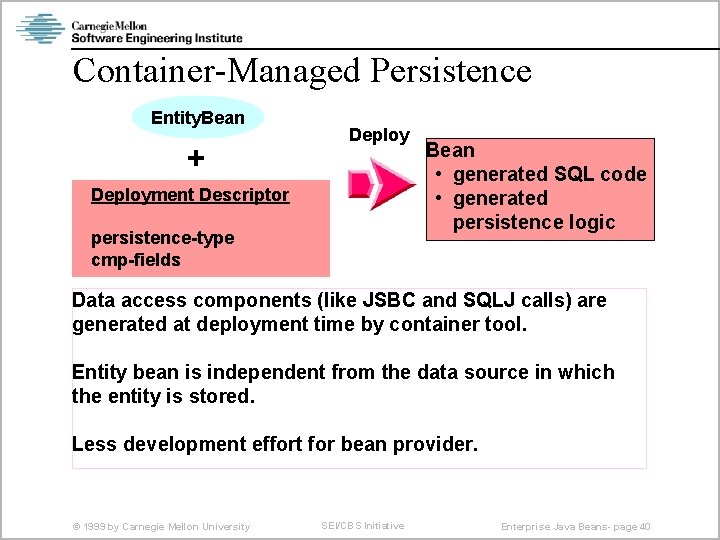 Carnegie Mellon
Software Engineering Institute

Container-Managed Persistence

EntityBean

+

Deployment Descriptor

persistence-type
cmp-fields

Deploy

Bean
• generated SQL code
• generated persistence logic

Data access components (like JSBC and SQLJ calls) are generated at deployment time by container tool.

Entity bean is independent from the data source in which the entity is stored.

Less development effort for bean provider.

© 1999 by Carnegie Mellon University

SEI/CBS Initiative

Enterprise Java Beans- page 40